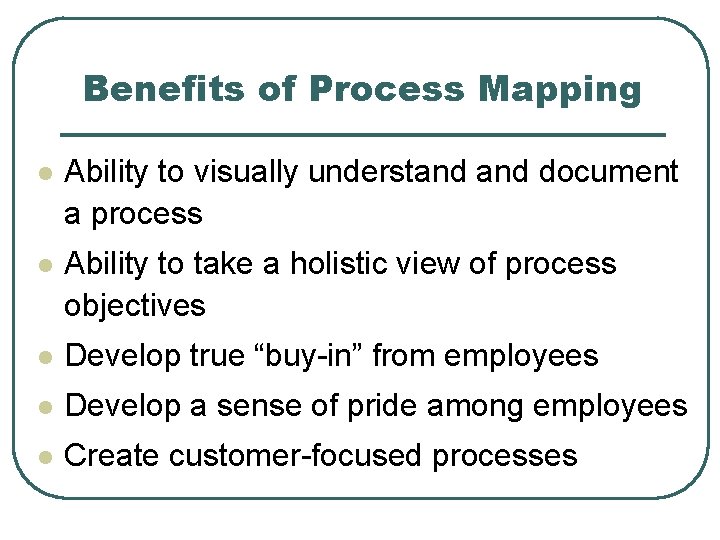 Benefits of Process Mapping

- Ability to visually understand and document a process
- Ability to take a holistic view of process objectives
- Develop true “buy-in” from employees
- Develop a sense of pride among employees
- Create customer-focused processes